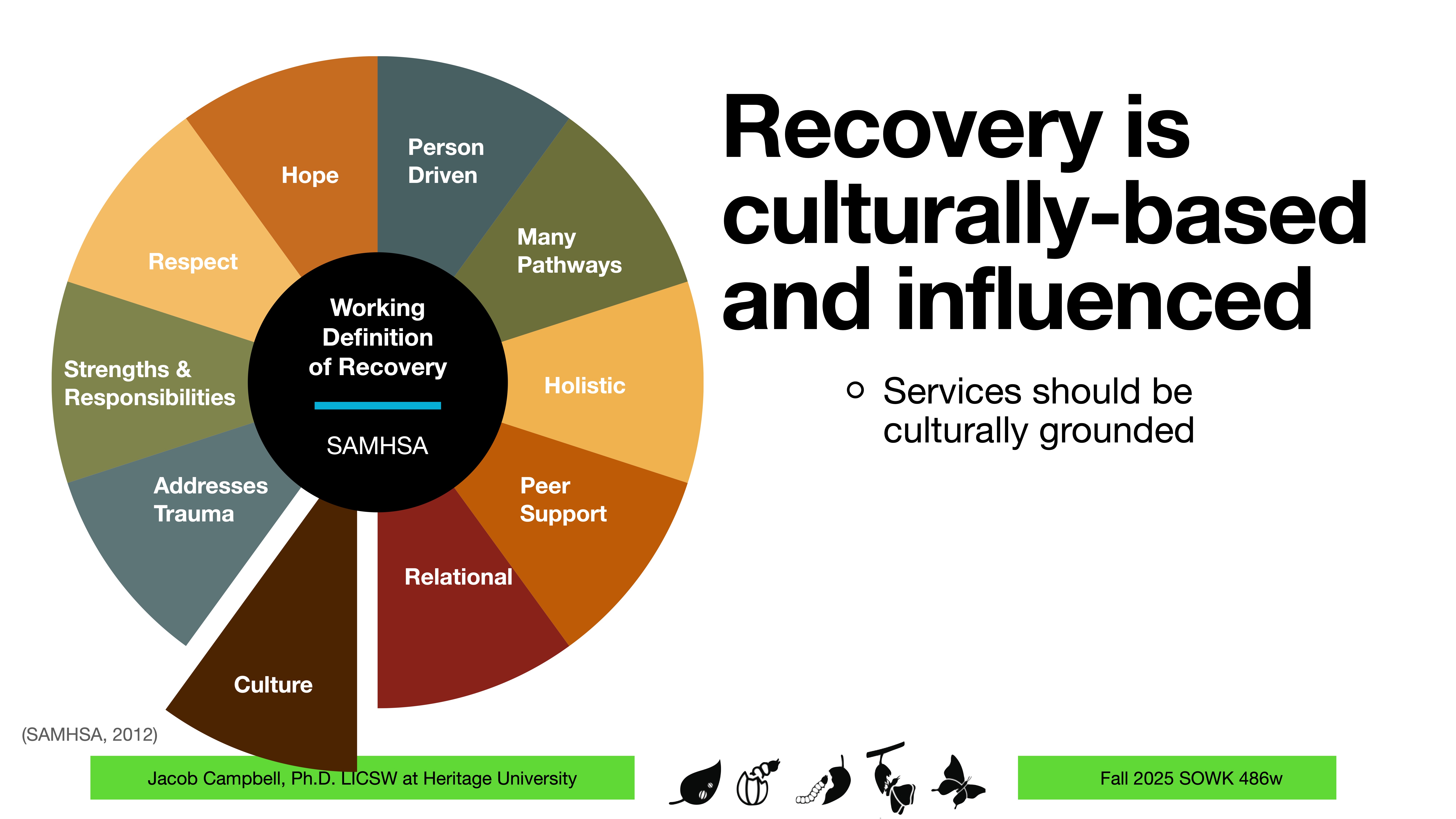 Hope

Person Driven

Many Pathways

Holistic

Peer Support

Relational

Culture

Addresses Trauma

Strengths & Responsibilities

Respect

Working Definition of Recovery

SAMHSA

Recovery is culturally-based and influenced

Services should be culturally grounded

(SAMHSA, 2012)

Jacob Campbell, Ph.D. LICSW at Heritage University

Fall 2025 SOWK 486w